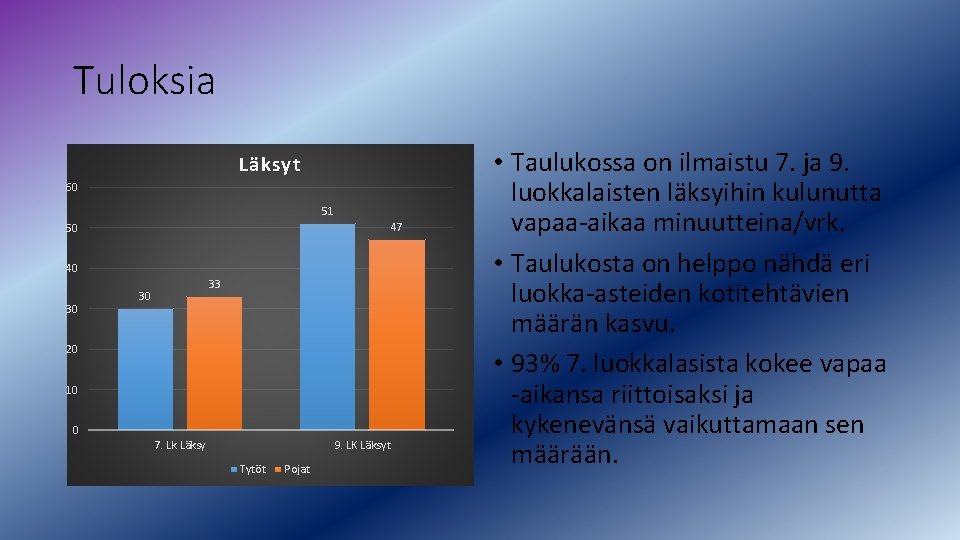 Tuloksia

Läksyt

60
50
40
30
20
10
0

30
33
51
47

7. Lk Läksy
9. LK Läksyt

Tytöt Pojat

• Taulukossa on ilmaistu 7. ja 9. luokkalaisten läksyihin kulunutta vapaa-aikaa minuutteina/vrk.
• Taulukosta on helppo nähdä eri luokka-asteiden kotitehtävien määrän kasvu.
• 93% 7. luokkalasista kokee vapaa -aikansa riittoisaksi ja kykenevänsä vaikuttamaan sen määrään.